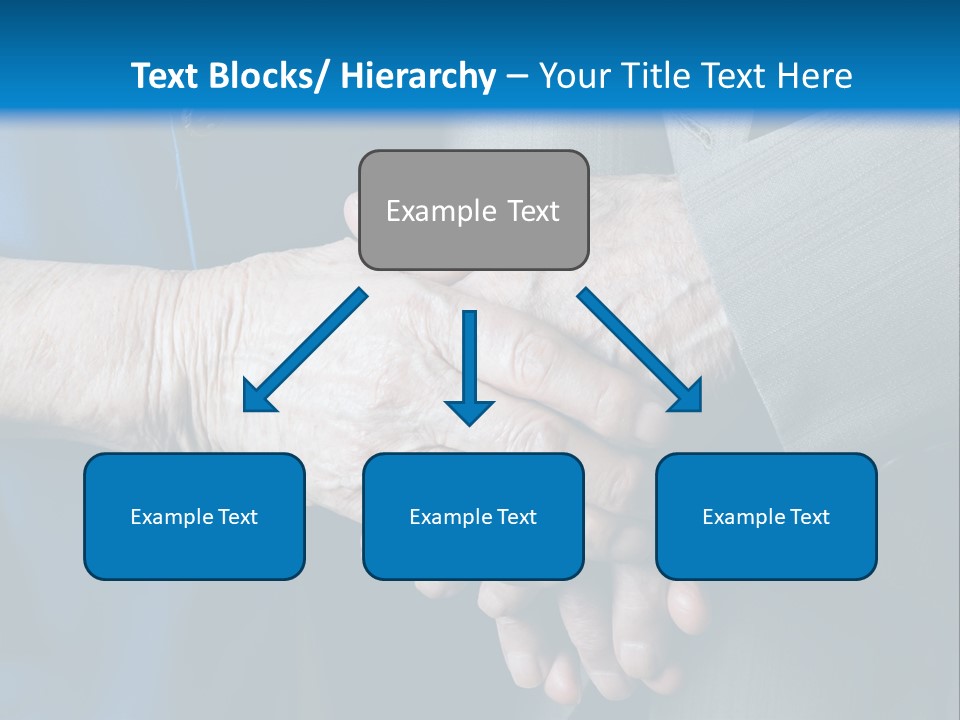 Text Blocks/ Hierarchy – Your Title Text Here

Example Text

Example Text

Example Text

Example Text